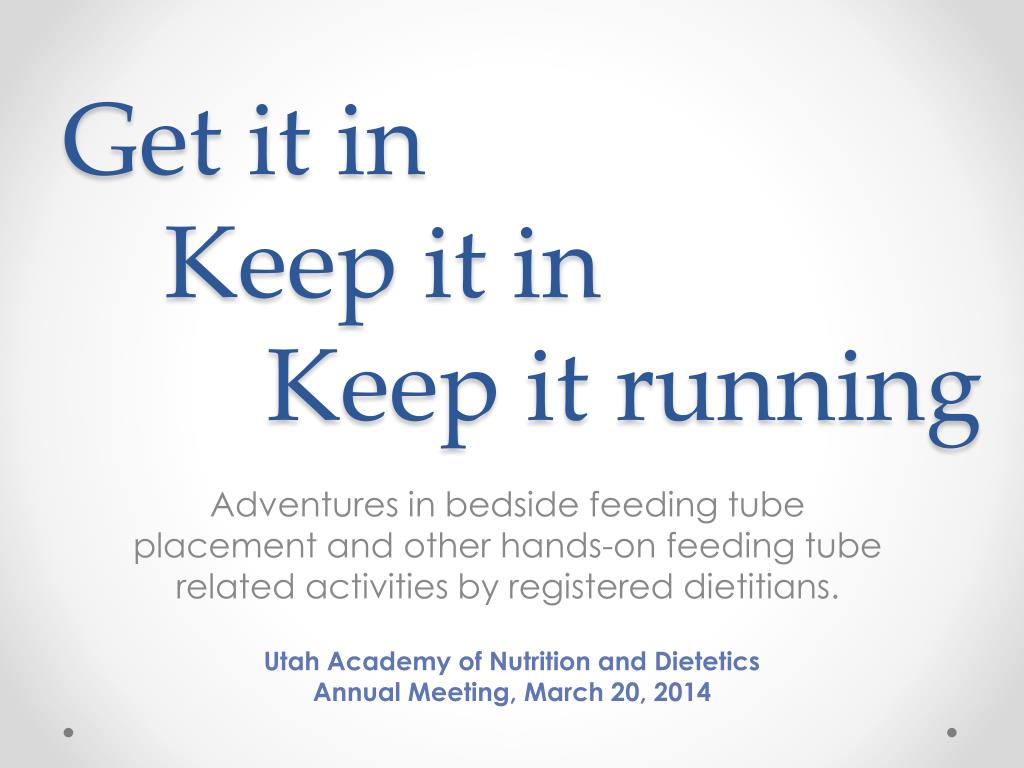 Get it in
Keep it in
Keep it running

Adventures in bedside feeding tube placement and other hands-on feeding tube related activities by registered dietitians.

Utah Academy of Nutrition and Dietetics
Annual Meeting, March 20, 2014